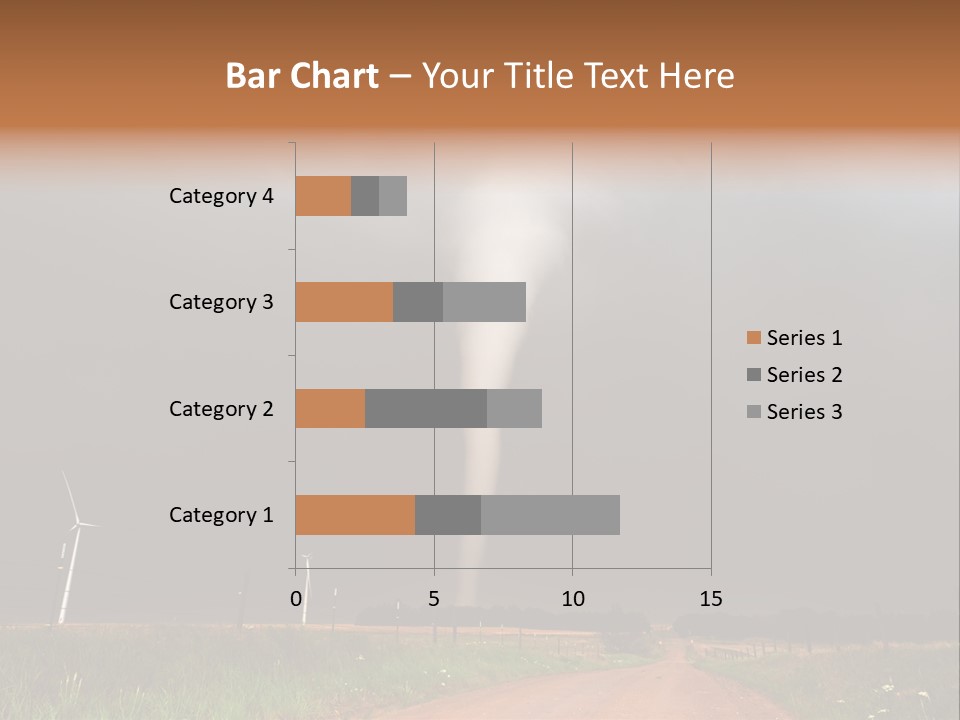 Bar Chart – Your Title Text Here

Category 4
Category 3
Category 2
Category 1

0
5
10
15

Series 1
Series 2
Series 3